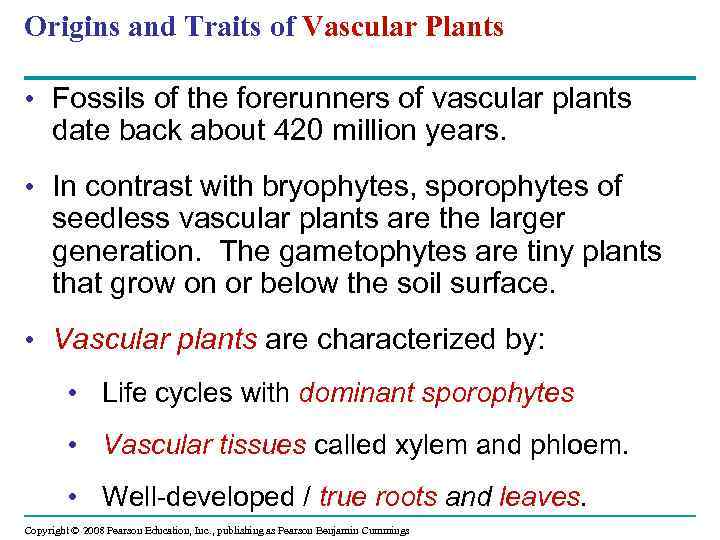 Origins and Traits of Vascular Plants

• Fossils of the forerunners of vascular plants date back about 420 million years.

• In contrast with bryophytes, sporophytes of seedless vascular plants are the larger generation. The gametophytes are tiny plants that grow on or below the soil surface.

• Vascular plants are characterized by:

• Life cycles with dominant sporophytes

• Vascular tissues called xylem and phloem.

• Well-developed / true roots and leaves.

Copyright © 2008 Pearson Education, Inc., publishing as Pearson Benjamin Cummings